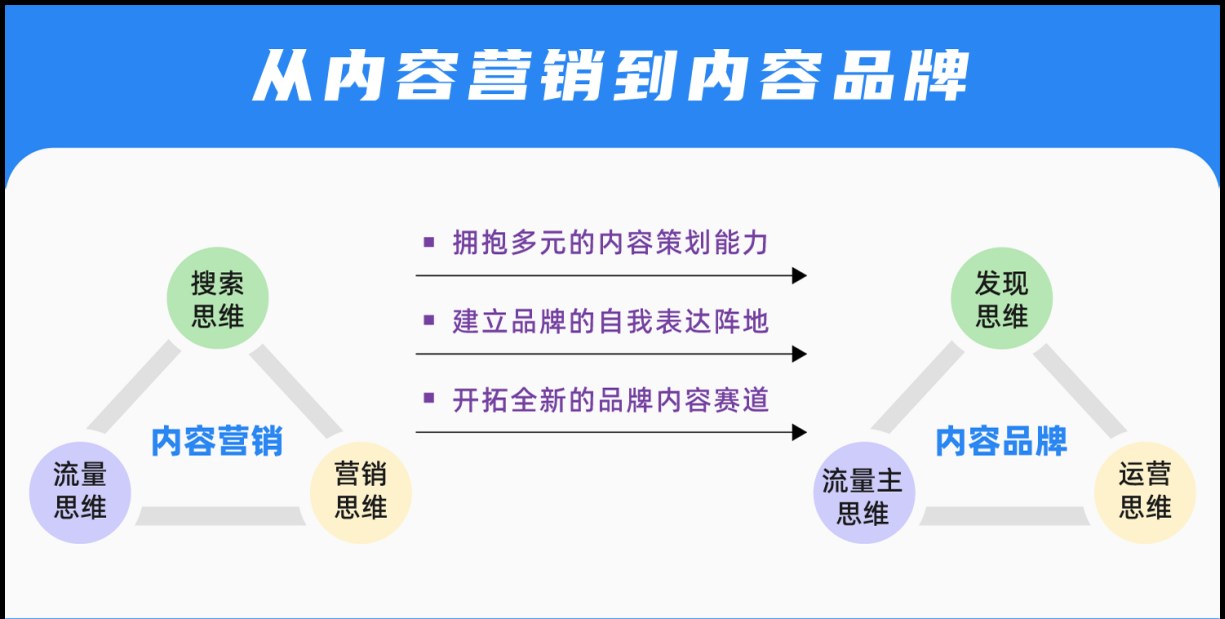 从内容营销到内容品牌

搜索思维

内容营销

流量思维

营销思维

▪ 拥抱多元的内容策划能力

▪ 建立品牌的自我表达阵地

▪ 开拓全新的品牌内容赛道

发现思维

内容品牌

流量主思维

运营思维